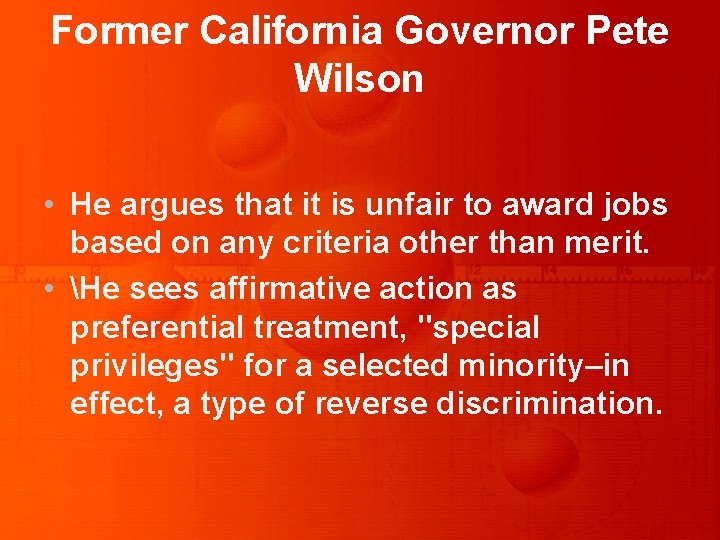 Former California Governor Pete Wilson

• He argues that it is unfair to award jobs based on any criteria other than merit.
• \He sees affirmative action as preferential treatment, "special privileges" for a selected minority–in effect, a type of reverse discrimination.